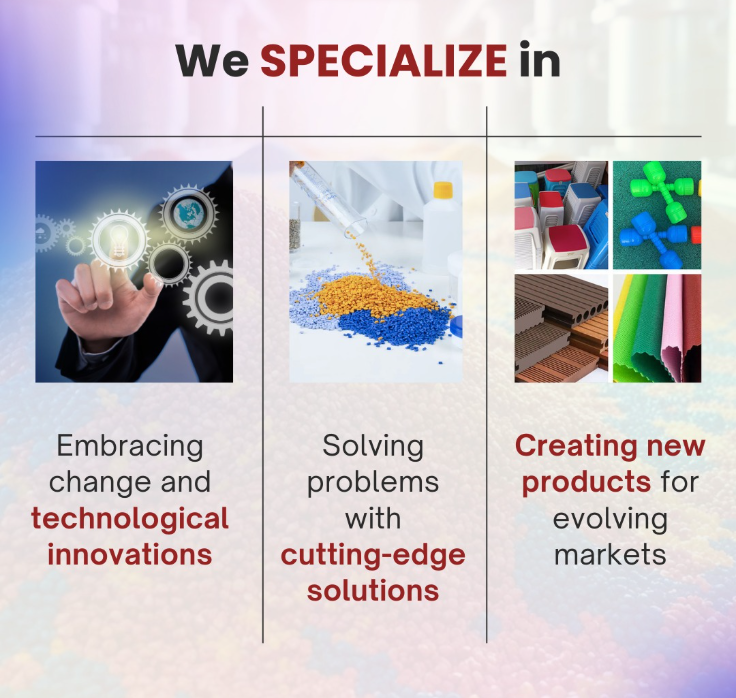 We SPECIALIZE in

Embracing change and technological innovations

Solving problems with cutting-edge solutions

Creating new products for evolving markets